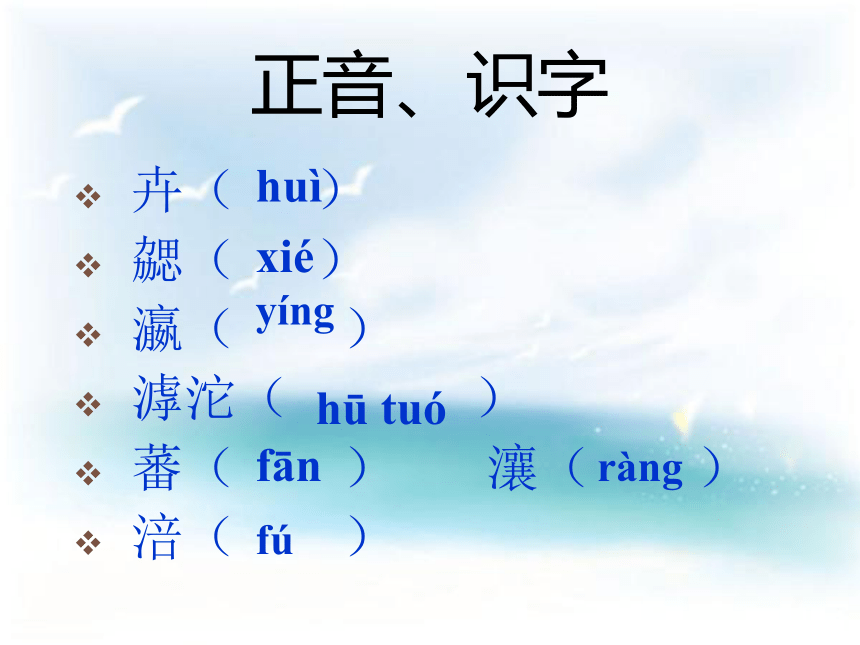 正音、识字

❖ 卉（ huì）
❖ 勰（ xié）
❖ 瀛（ yíng ）
❖ 滹沱（ hū tuó ）
❖ 蕃（ fān ） 瀼（ ràng ）
❖ 涪（ fú ）